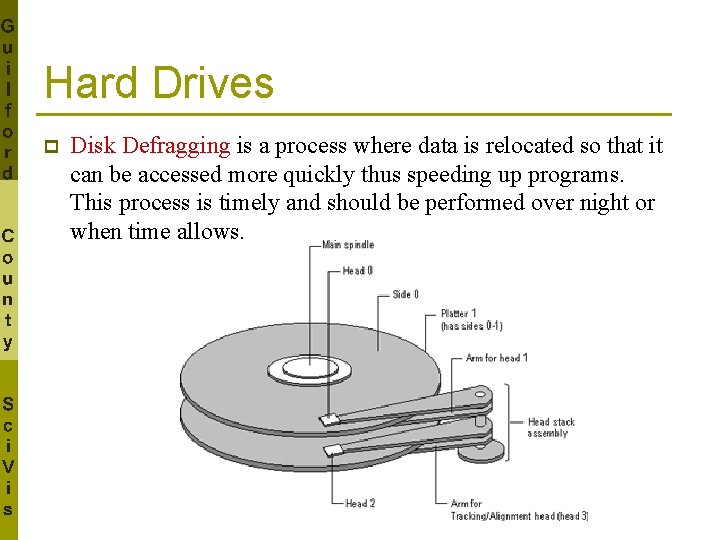 Guilford County SciVis

Hard Drives

Disk Defragging is a process where data is relocated so that it can be accessed more quickly thus speeding up programs. This process is timely and should be performed over night or when time allows.

Main spindle
Head 0
Side 0
Platter 1 (has sides 0-1)
Arm for head 1
Head stack assembly
Head 2
Arm for Tracking/Alignment head (head 3)